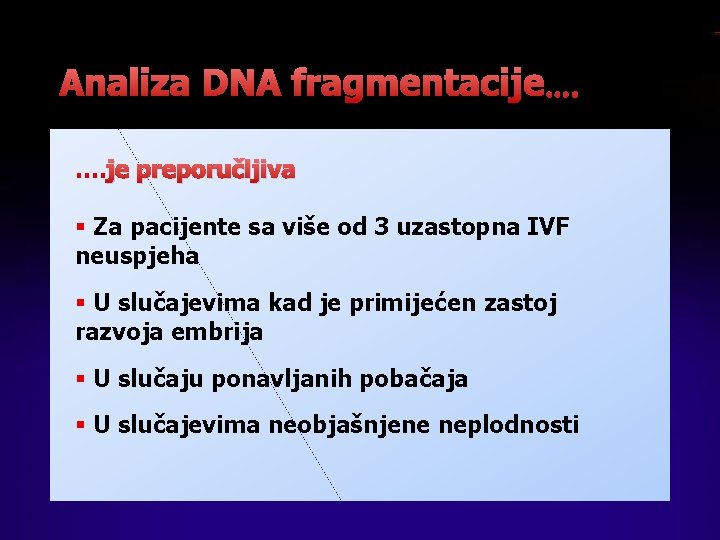 Analiza DNA fragmentacije….

….je preporučljiva

▪ Za pacijente sa više od 3 uzastopna IVF neuspjeha

▪ U slučajevima kad je primijećen zastoj razvoja embrija

▪ U slučaju ponavljanih pobačaja

▪ U slučajevima neobjašnjene neplodnosti